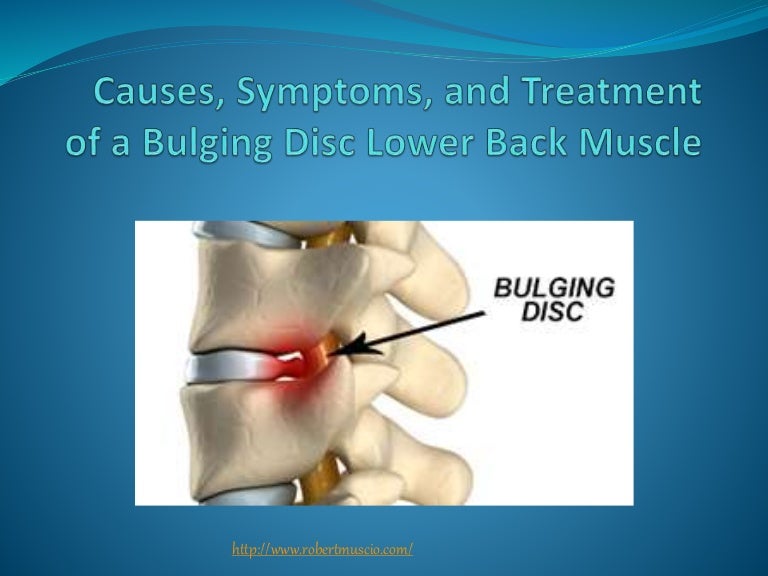 Causes, Symptoms, and Treatment of a Bulging Disc Lower Back Muscle

BULGING DISC

http://www.robertmuscio.com/